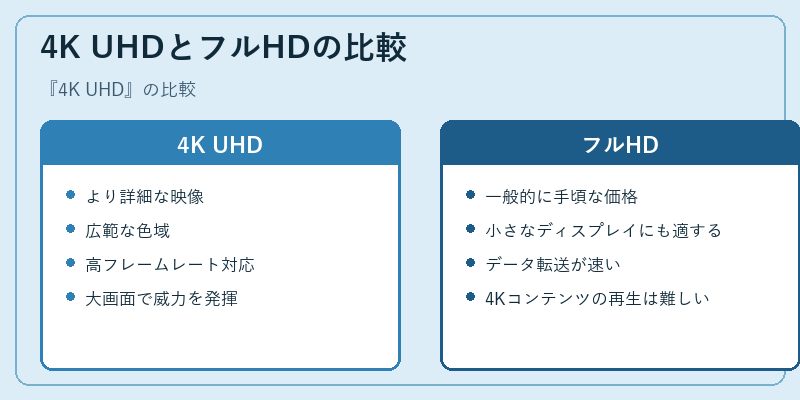 4K UHDとフルHDの比較

『4K UHD』の比較

4K UHD

- より詳細な映像
- 広範な色域
- 高フレームレート対応
- 大画面で威力を発揮

フルHD

- 一般的に手頃な価格
- 小さなディスプレイにも適する
- データ転送が速い
- 4Kコンテンツの再生は難しい